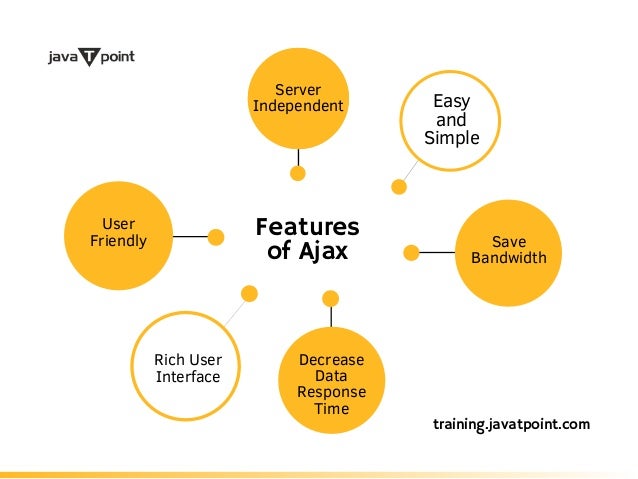 java T point

Server Independent

Easy and Simple

User Friendly

Features of Ajax

Save Bandwidth

Rich User Interface

Decrease Data Response Time

training.javatpoint.com